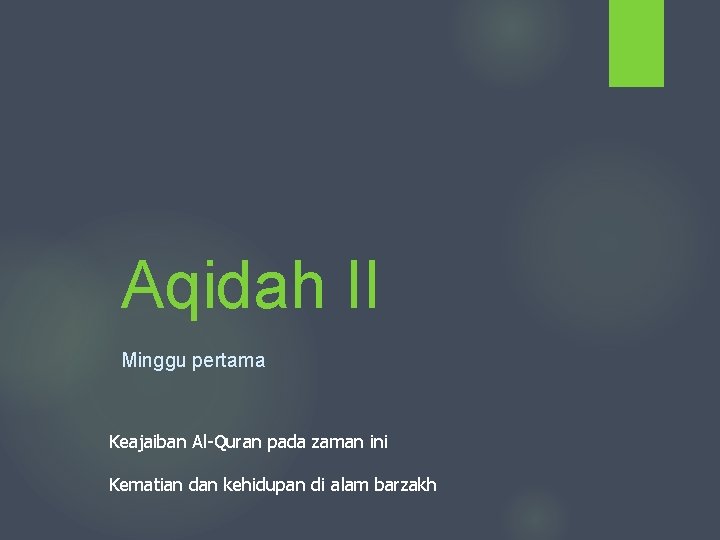 Aqidah II

Minggu pertama

Keajaiban Al-Quran pada zaman ini

Kematian dan kehidupan di alam barzakh